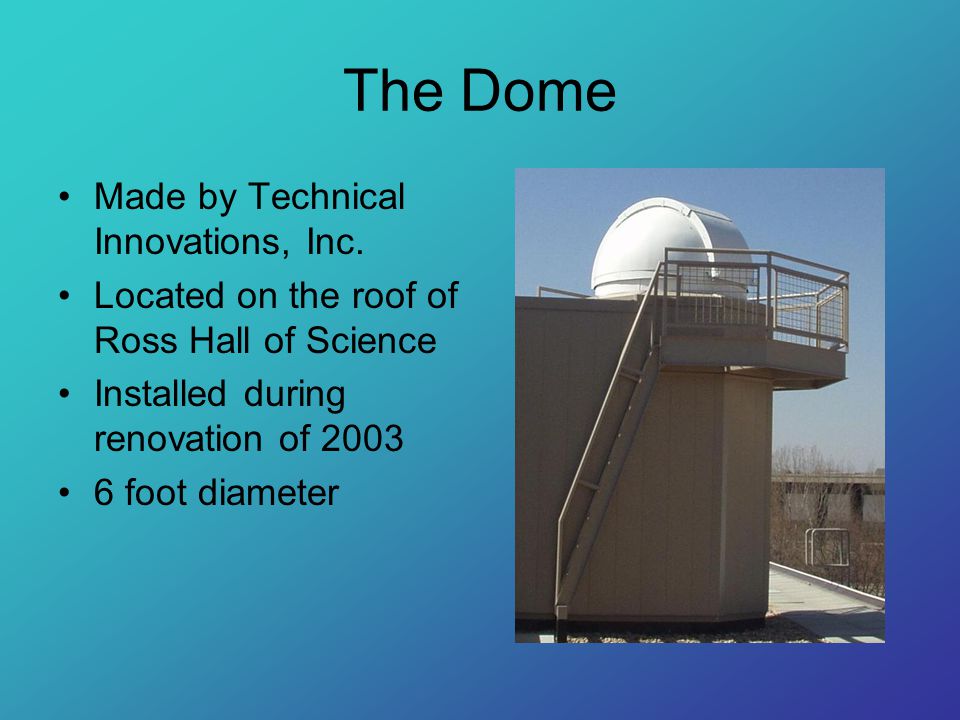 The Dome

• Made by Technical Innovations, Inc.
• Located on the roof of Ross Hall of Science
• Installed during renovation of 2003
• 6 foot diameter